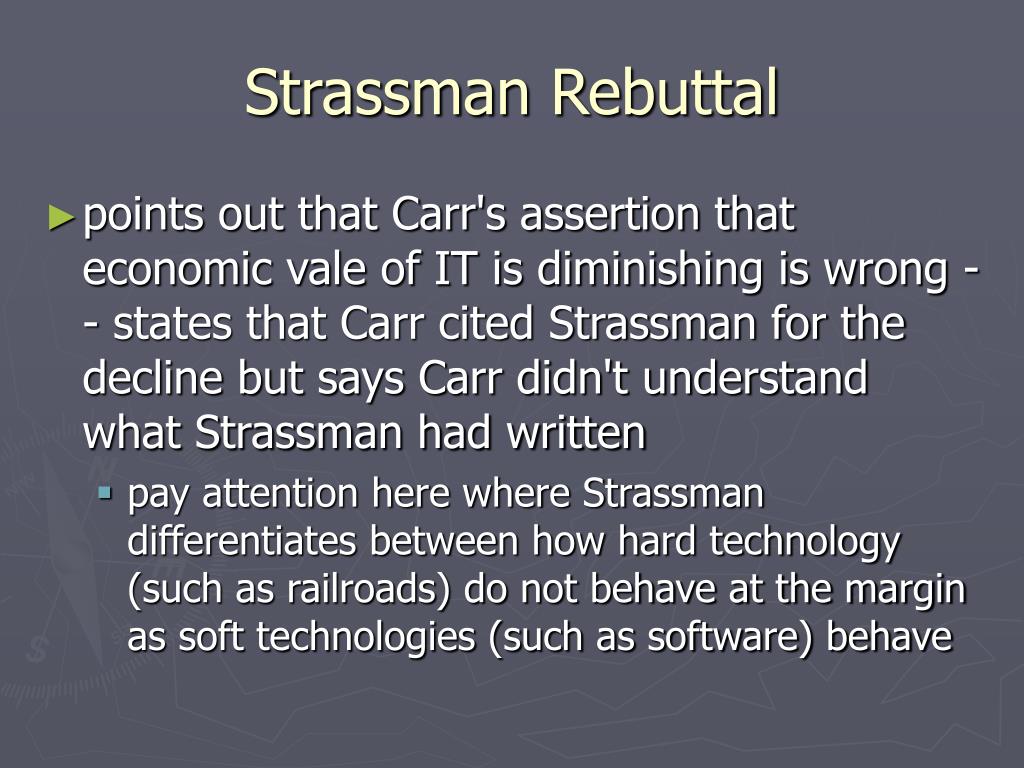 Strassman Rebuttal

► points out that Carr's assertion that economic vale of IT is diminishing is wrong -- states that Carr cited Strassman for the decline but says Carr didn't understand what Strassman had written

▪ pay attention here where Strassman differentiates between how hard technology (such as railroads) do not behave at the margin as soft technologies (such as software) behave